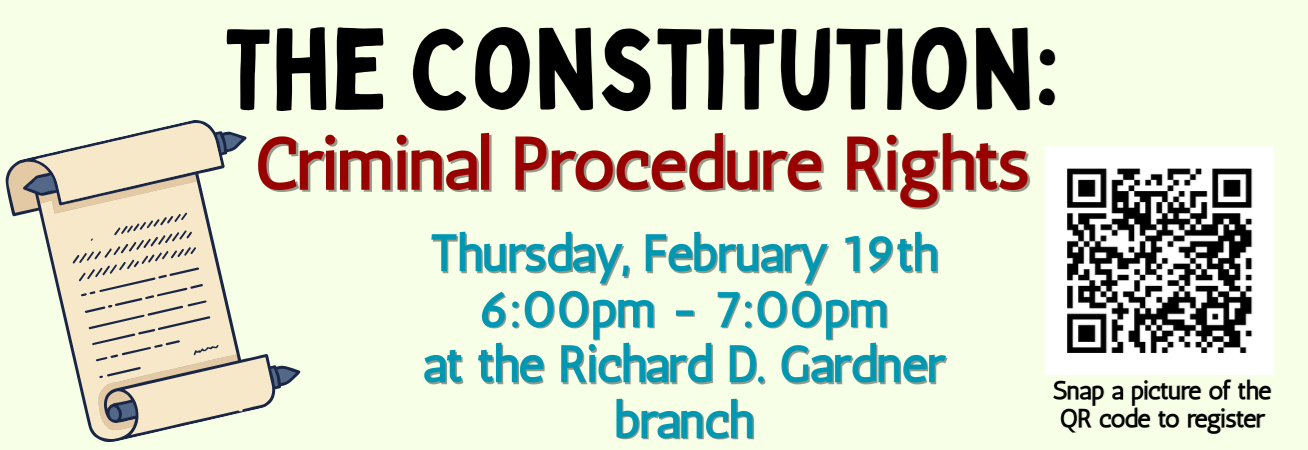 THE CONSTITUTION:
Criminal Procedure Rights

Thursday, February 19th
6:00pm - 7:00pm
at the Richard D. Gardner branch

Snap a picture of the QR code to register